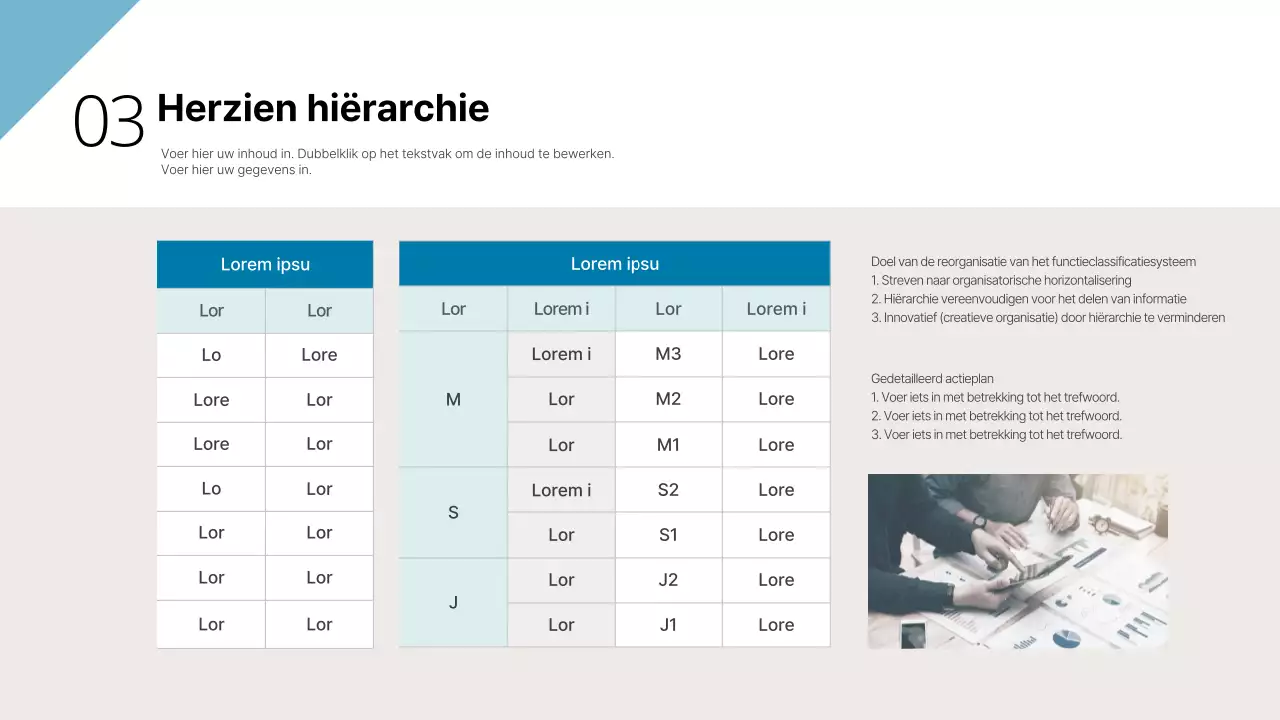 03 Herzien hiërarchie

Voer hier uw inhoud in. Dubbelklik op het tekstvak om de inhoud te bewerken.
Voer hier uw gegevens in.

| Lorem ipsu | |
|---|---|
| Lor | Lor |
| Lo | Lore |
| Lore | Lor |
| Lore | Lor |
| Lo | Lor |
| Lor | Lor |
| Lor | Lor |
| Lor | Lor |

| Lorem ipsu | | | |
|---|---|---|---|
| Lor | Lorem i | Lor | Lorem i |
| M | Lorem i | M3 | Lore |
| | Lor | M2 | Lore |
| | Lor | M1 | Lore |
| S | Lorem i | S2 | Lore |
| | Lor | S1 | Lore |
| J | Lor | J2 | Lore |
| | Lor | J1 | Lore |

Doel van de reorganisatie van het functieclassificatiesysteem
1. Streven naar organisatorische horizontalisering
2. Hiërarchie vereenvoudigen voor het delen van informatie
3. Innovatief (creatieve organisatie) door hiërarchie te verminderen

Gedetailleerd actieplan
1. Voer iets in met betrekking tot het trefwoord.
2. Voer iets in met betrekking tot het trefwoord.
3. Voer iets in met betrekking tot het trefwoord.